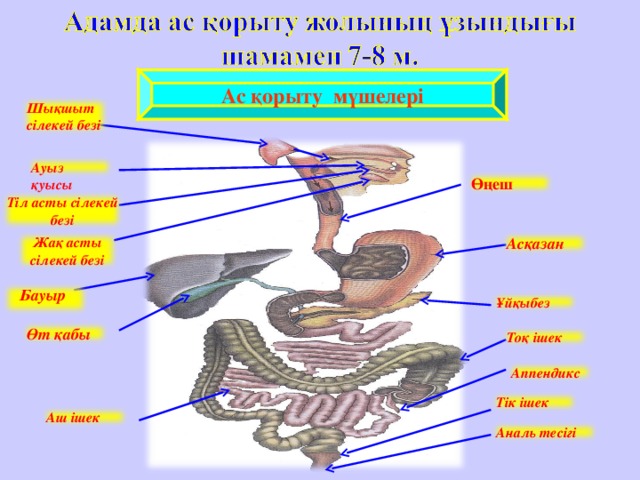 Адамда ас қорыту жолының ұзындығы шамамен 7-8 м.

Ас қорыту мүшелері

Шықшыт сілекей безі

Ауыз қуысы

Тіл асты сілекей безі

Жақ асты сілекей безі

Бауыр

Өт қабы

Аш ішек

Өңеш

Асқазан

Ұйқыбез

Тоқ ішек

Аппендикс

Тік ішек

Аналь тесігі